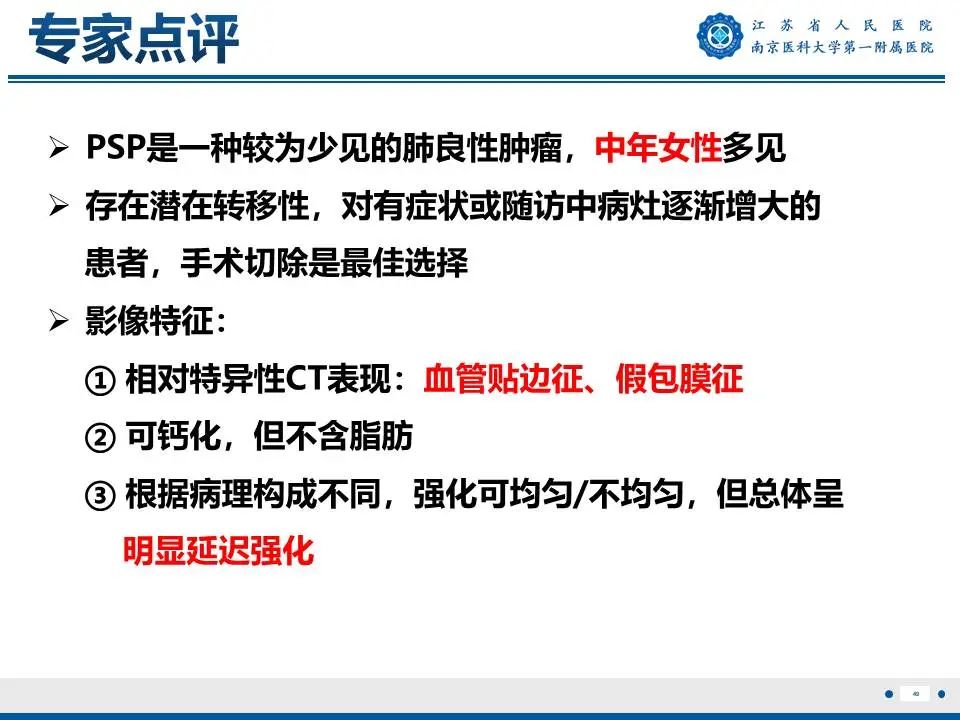 专家点评

江苏省人民医院
南京医科大学第一附属医院

➢ PSP是一种较为少见的肺良性肿瘤，中年女性多见

➢ 存在潜在转移性，对有症状或随访中病灶逐渐增大的患者，手术切除是最佳选择

➢ 影像特征：

① 相对特异性CT表现：血管贴边征、假包膜征

② 可钙化，但不含脂肪

③ 根据病理构成不同，强化可均匀/不均匀，但总体呈明显延迟强化

40